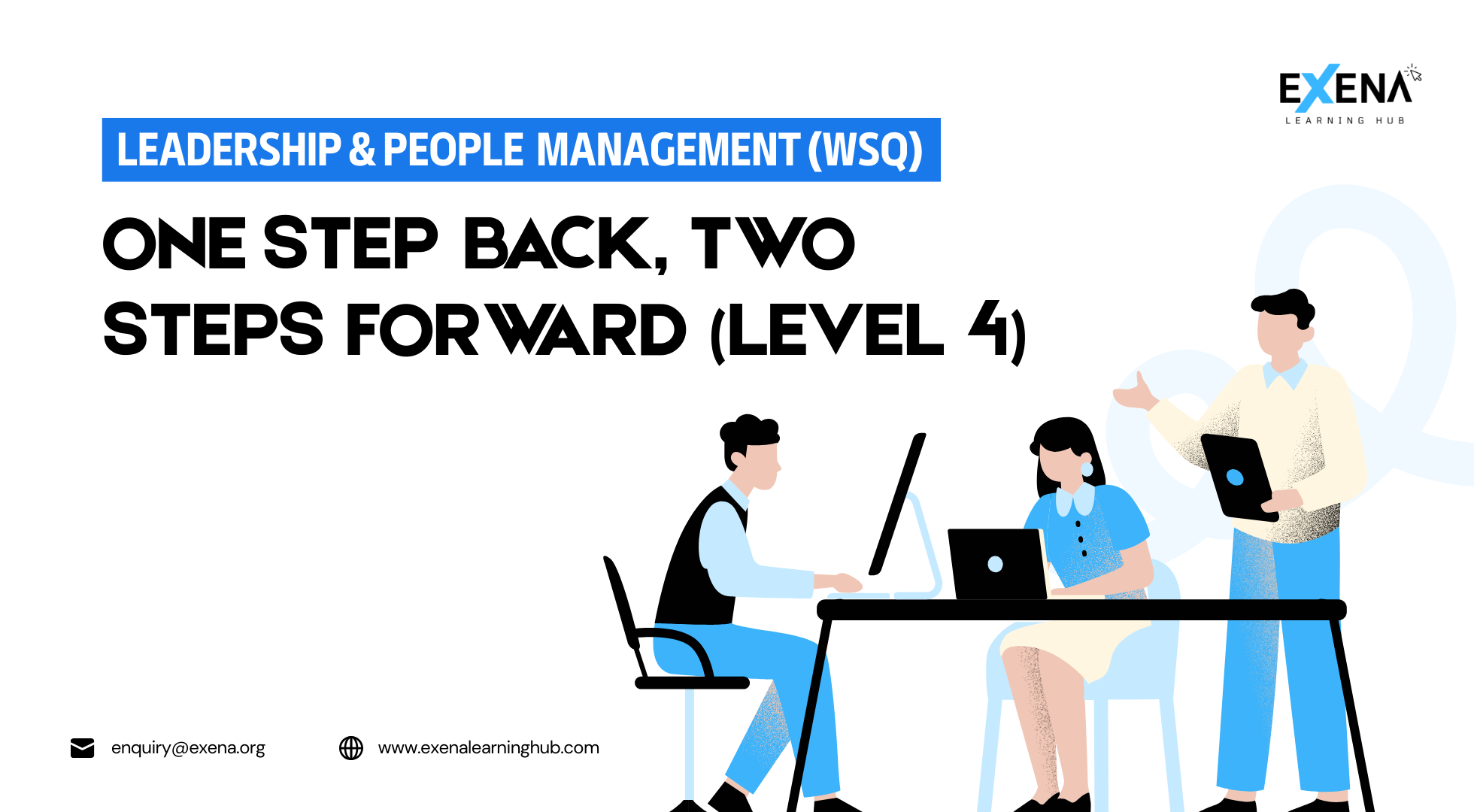 EXENA
LEARNING HUB

LEADERSHIP & PEOPLE MANAGEMENT (WSQ)

ONE STEP BACK, TWO STEPS FORWARD (LEVEL 4)

enquiry@exena.org

www.exenalearninghub.com